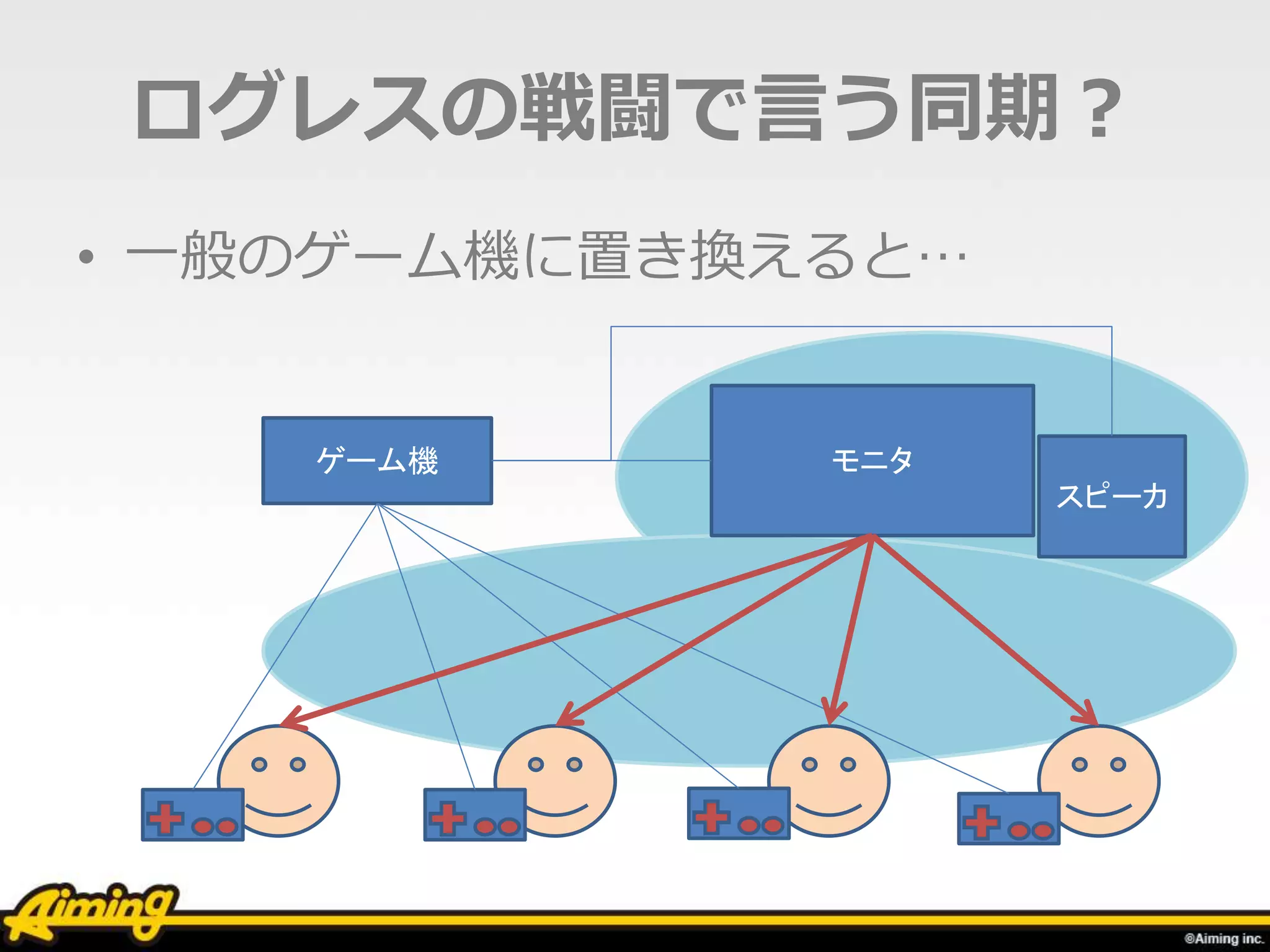 ログレスの戦闘で言う同期？

• 一般のゲーム機に置き換えると…

ゲーム機

モニタ

スピーカ

Aiming

©Aiming inc.